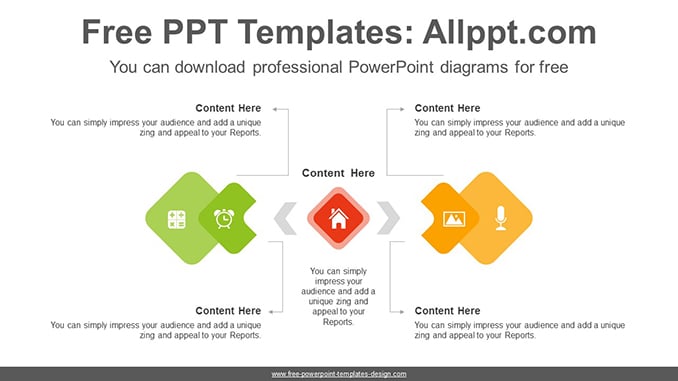 Free PPT Templates: Allppt.com

You can download professional PowerPoint diagrams for free

Content Here
You can simply impress your audience and add a unique zing and appeal to your Reports.

Content Here
You can simply impress your audience and add a unique zing and appeal to your Reports.

Content Here

You can simply impress your audience and add a unique zing and appeal to your Reports.

Content Here
You can simply impress your audience and add a unique zing and appeal to your Reports.

Content Here
You can simply impress your audience and add a unique zing and appeal to your Reports.

www.free-powerpoint-templates-design.com